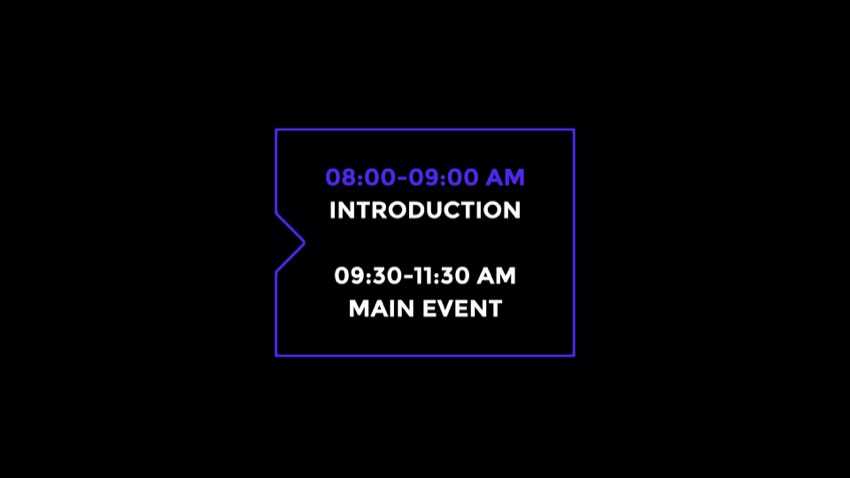 08:00-09:00 AM
INTRODUCTION

09:30-11:30 AM
MAIN EVENT